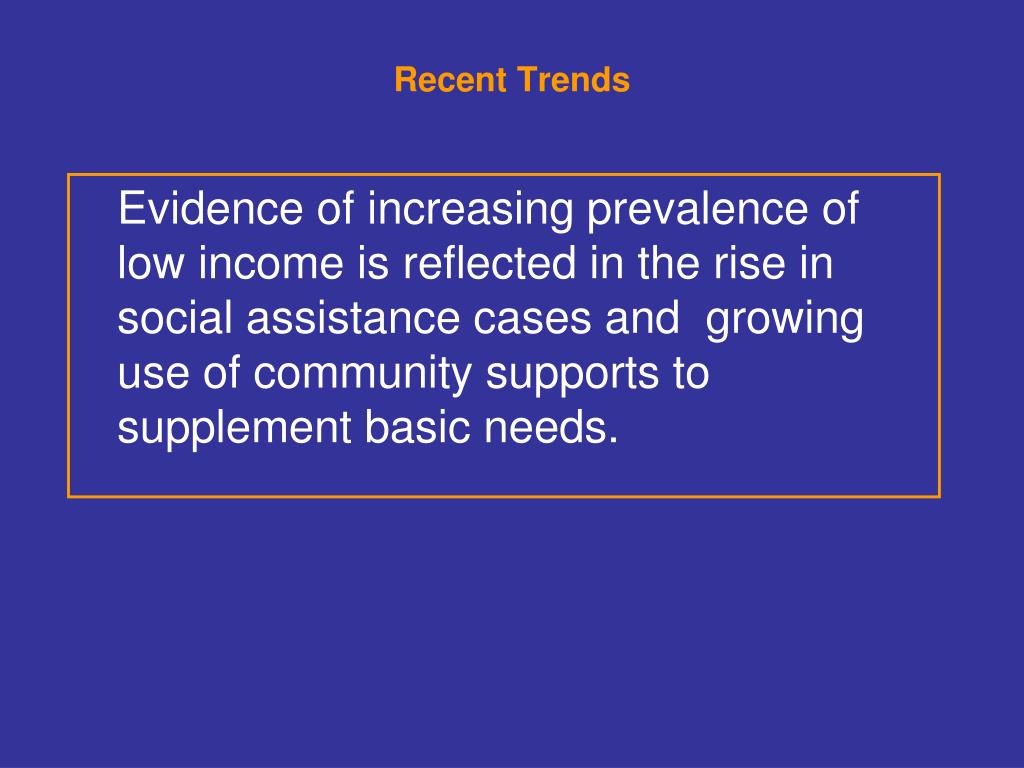 Recent Trends

Evidence of increasing prevalence of low income is reflected in the rise in social assistance cases and growing use of community supports to supplement basic needs.